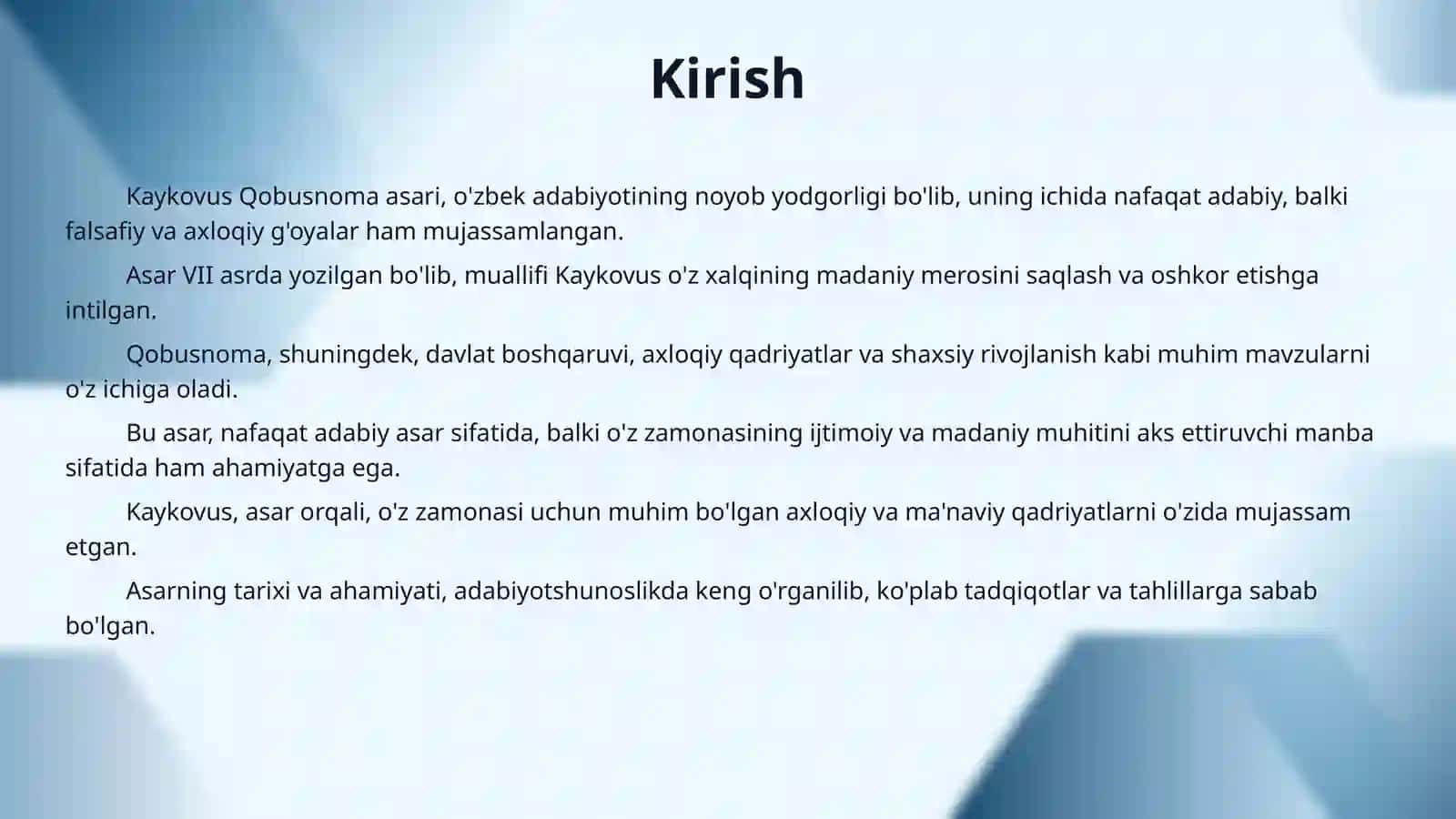 Kirish

Kaykovus Qobusnoma asari, o'zbek adabiyotining noyob yodgorligi bo'lib, uning ichida nafaqat adabiy, balki falsafiy va axloqiy g'oyalar ham mujassamlangan.

Asar VII asrda yozilgan bo'lib, muallifi Kaykovus o'z xalqining madaniy merosini saqlash va oshkor etishga intilgan.

Qobusnoma, shuningdek, davlat boshqaruvi, axloqiy qadriyatlar va shaxsiy rivojlanish kabi muhim mavzularni o'z ichiga oladi.

Bu asar, nafaqat adabiy asar sifatida, balki o'z zamonasining ijtimoiy va madaniy muhitini aks ettiruvchi manba sifatida ham ahamiyatga ega.

Kaykovus, asar orqali, o'z zamonasi uchun muhim bo'lgan axloqiy va ma'naviy qadriyatlarni o'zida mujassam etgan.

Asarning tarixi va ahamiyati, adabiyotshunoslikda keng o'rganilib, ko'plab tadqiqotlar va tahlillarga sabab bo'lgan.